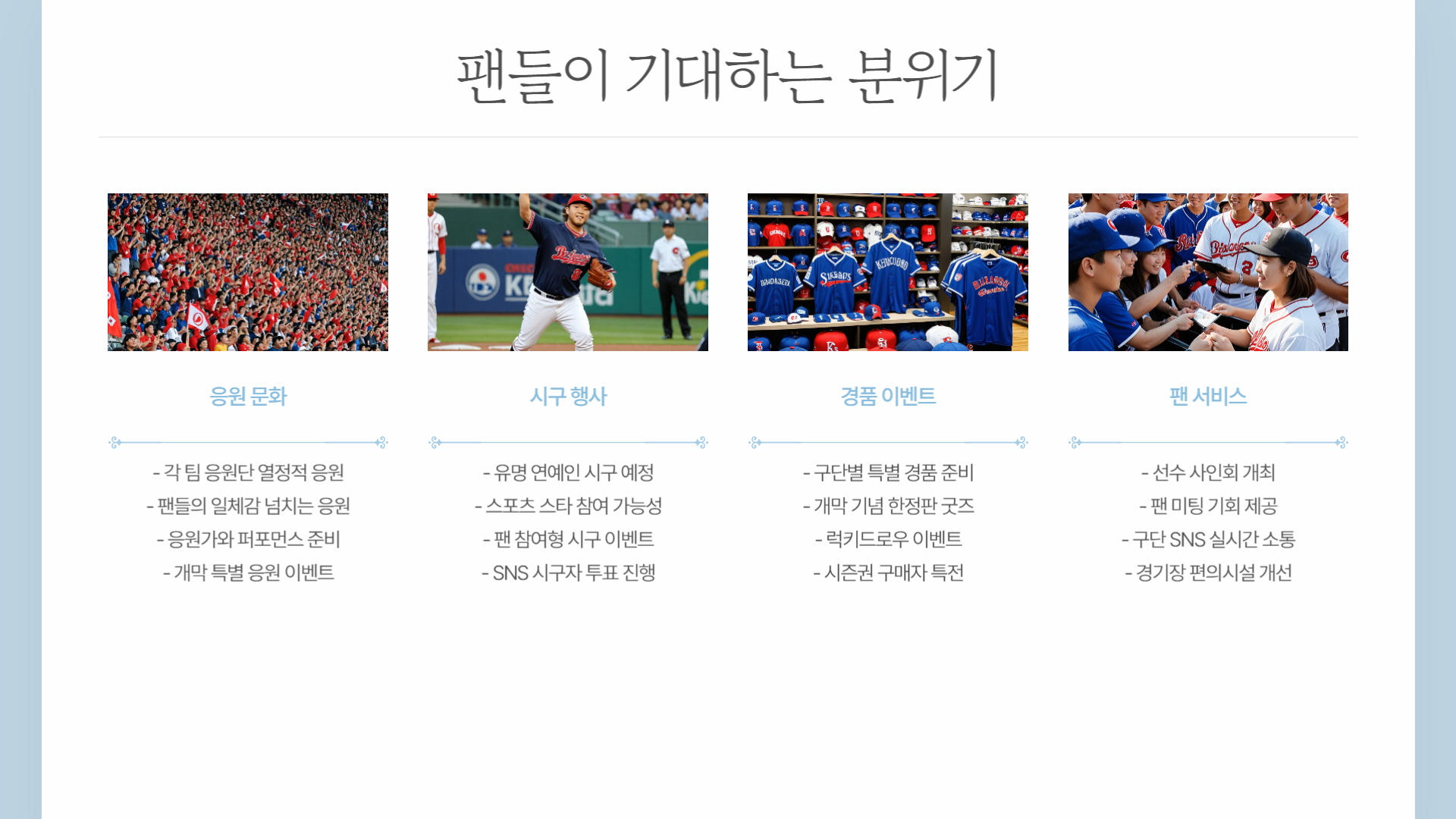 팬들이 기대하는 분위기

응원 문화

- 각 팀 응원단 열정적 응원
- 팬들의 일체감 넘치는 응원
- 응원가와 퍼포먼스 준비
- 개막 특별 응원 이벤트

시구 행사

- 유명 연예인 시구 예정
- 스포츠 스타 참여 가능성
- 팬 참여형 시구 이벤트
- SNS 시구자 투표 진행

경품 이벤트

- 구단별 특별 경품 준비
- 개막 기념 한정판 굿즈
- 럭키드로우 이벤트
- 시즌권 구매자 특전

팬 서비스

- 선수 사인회 개최
- 팬 미팅 기회 제공
- 구단 SNS 실시간 소통
- 경기장 편의시설 개선